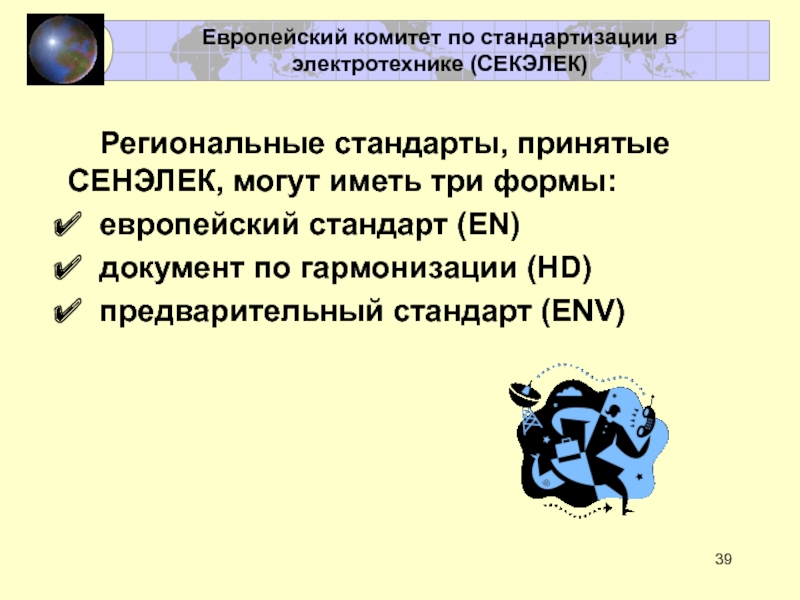 Европейский комитет по стандартизации в электротехнике (СЕКЭЛЕК)

Региональные стандарты, принятые СЕНЭЛЕК, могут иметь три формы:

✔ европейский стандарт (EN)
✔ документ по гармонизации (HD)
✔ предварительный стандарт (ENV)

39